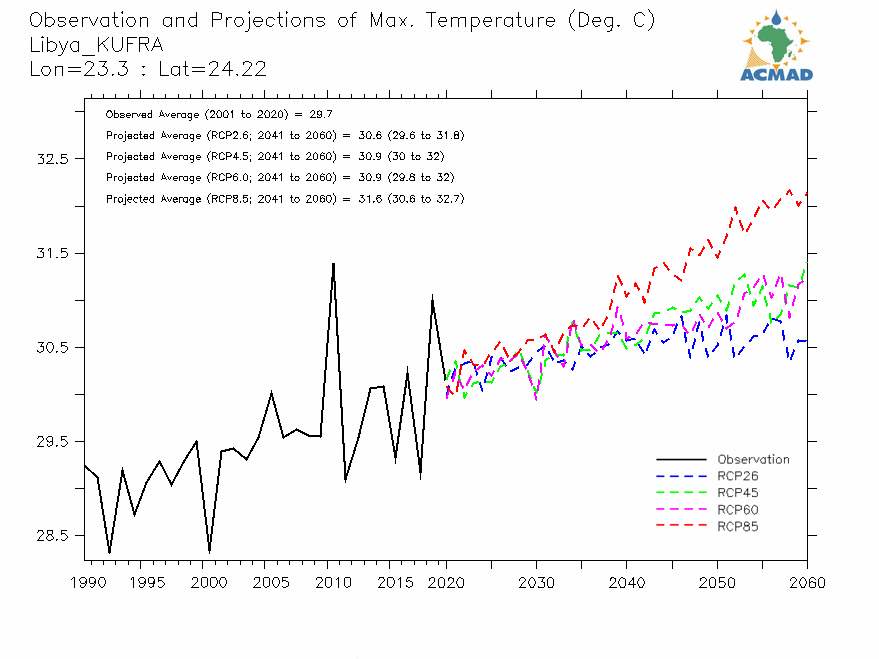 Observation and Projections of Max. Temperature (Deg. C)
Libya_KUFRA
Lon=23.3 : Lat=24.22

ACMAD

Observed Average (2001 to 2020) = 29.7
Projected Average (RCP2.6; 2041 to 2060) = 30.6 (29.6 to 31.8)
Projected Average (RCP4.5; 2041 to 2060) = 30.9 (30 to 32)
Projected Average (RCP6.0; 2041 to 2060) = 30.9 (29.8 to 32)
Projected Average (RCP8.5; 2041 to 2060) = 31.6 (30.6 to 32.7)

32.5
31.5
30.5
29.5
28.5

Observation
RCP26
RCP45
RCP60
RCP85

1990 1995 2000 2005 2010 2015 2020 2030 2040 2050 2060